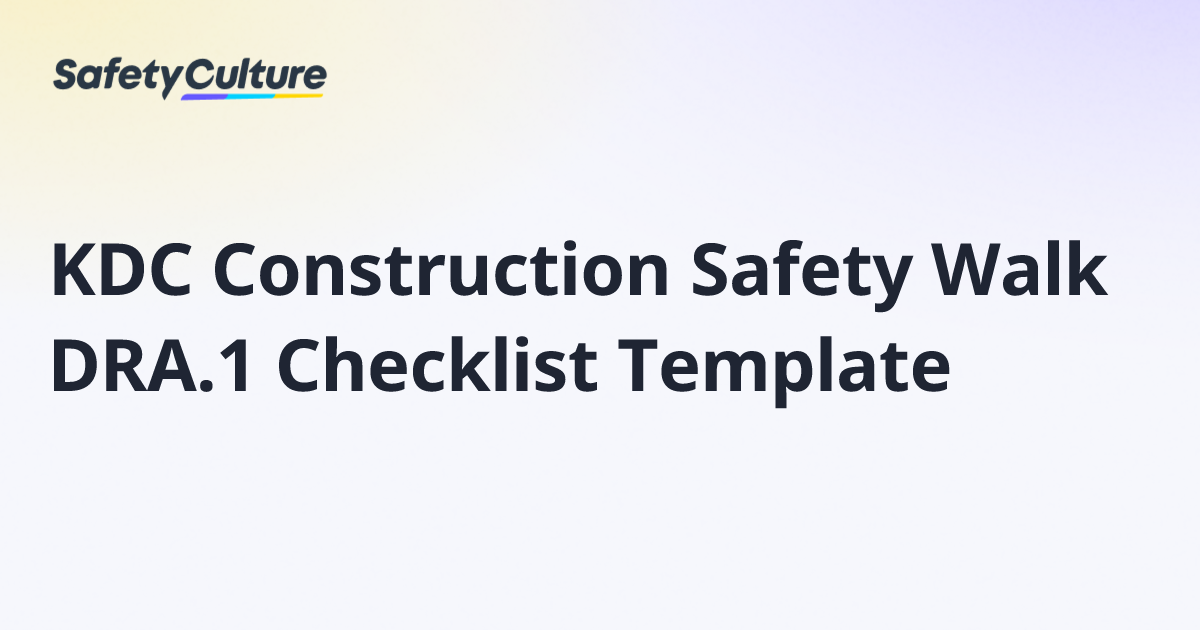 SafetyCulture

KDC Construction Safety Walk DRA.1 Checklist Template